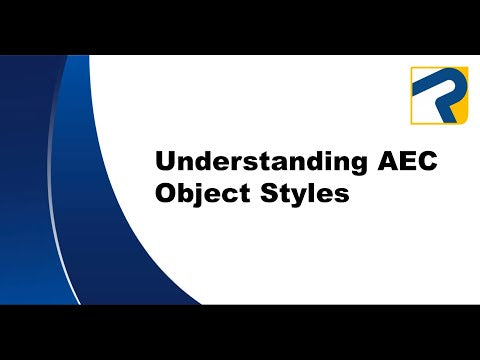 Understanding AEC Object Styles